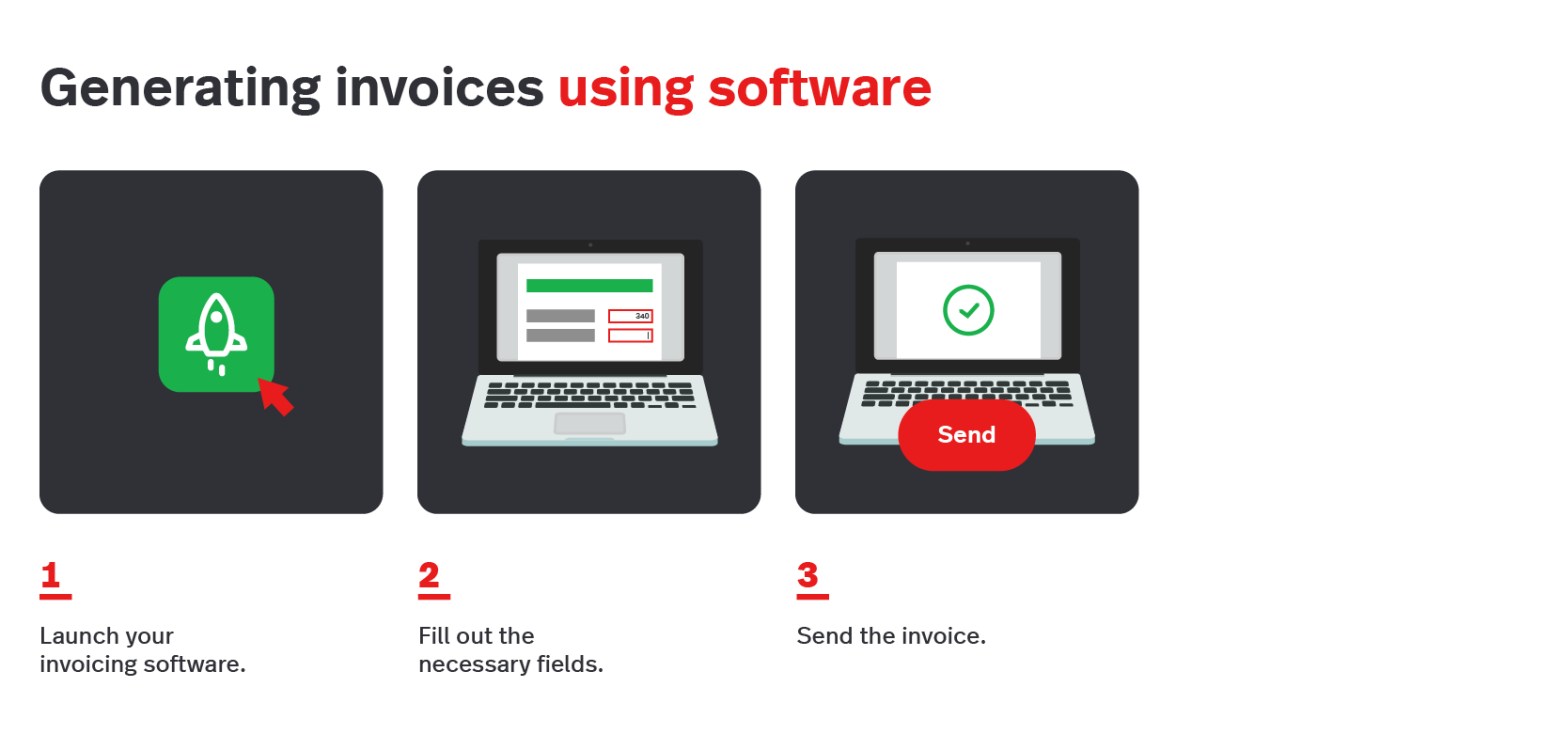 Generating invoices using software

340

Send

1

Launch your invoicing software.

2

Fill out the necessary fields.

3

Send the invoice.